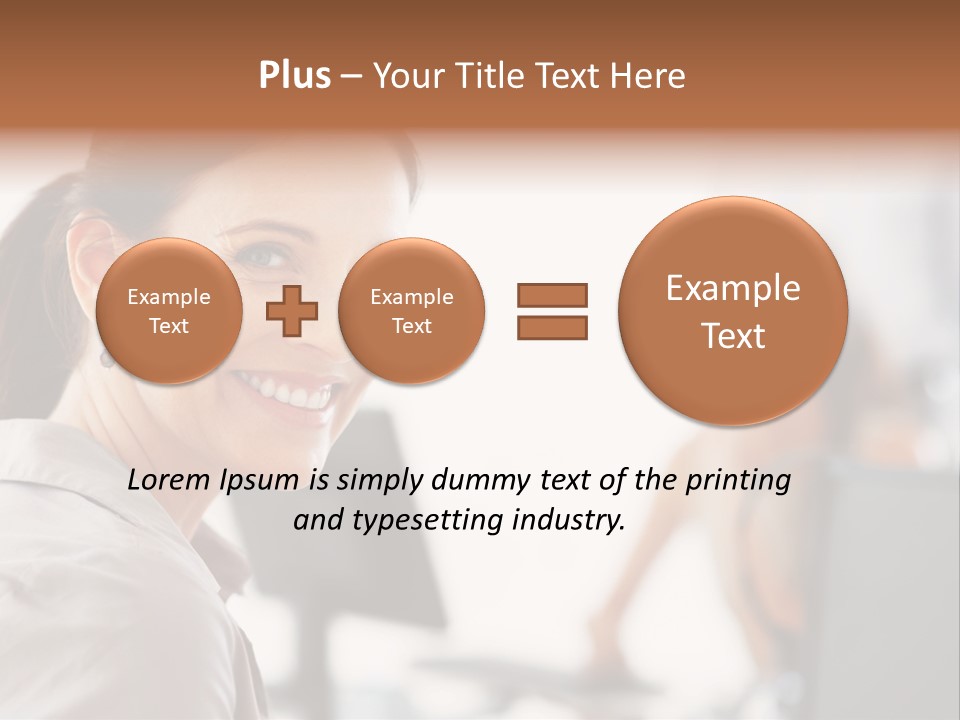 Plus – Your Title Text Here

Example Text

Example Text

Example Text

Lorem Ipsum is simply dummy text of the printing and typesetting industry.